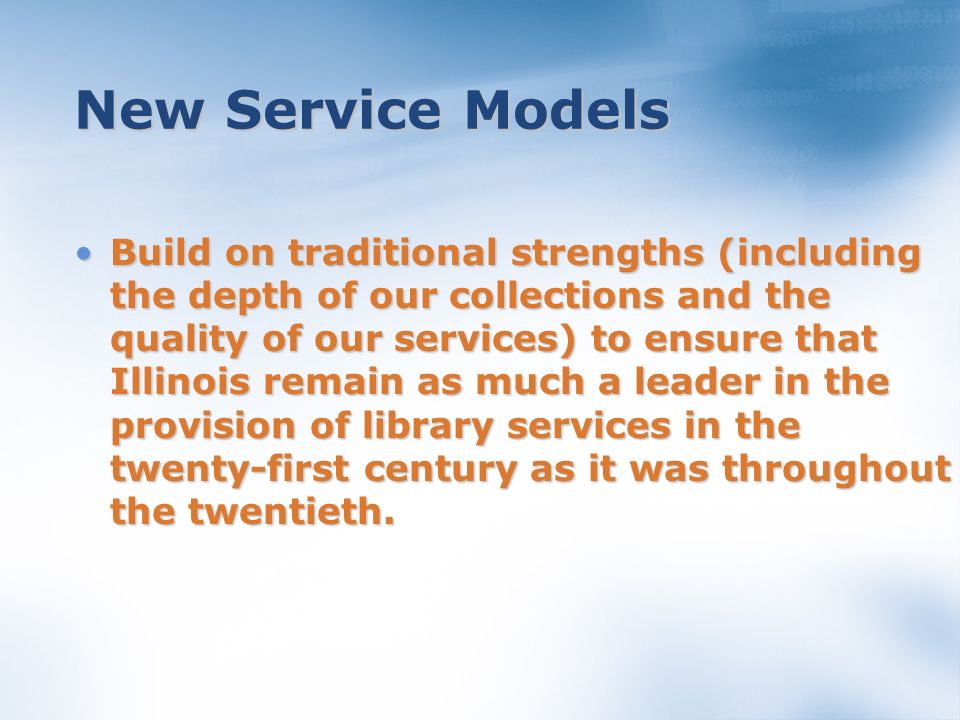 New Service Models

• Build on traditional strengths (including the depth of our collections and the quality of our services) to ensure that Illinois remain as much a leader in the provision of library services in the twenty-first century as it was throughout the twentieth.